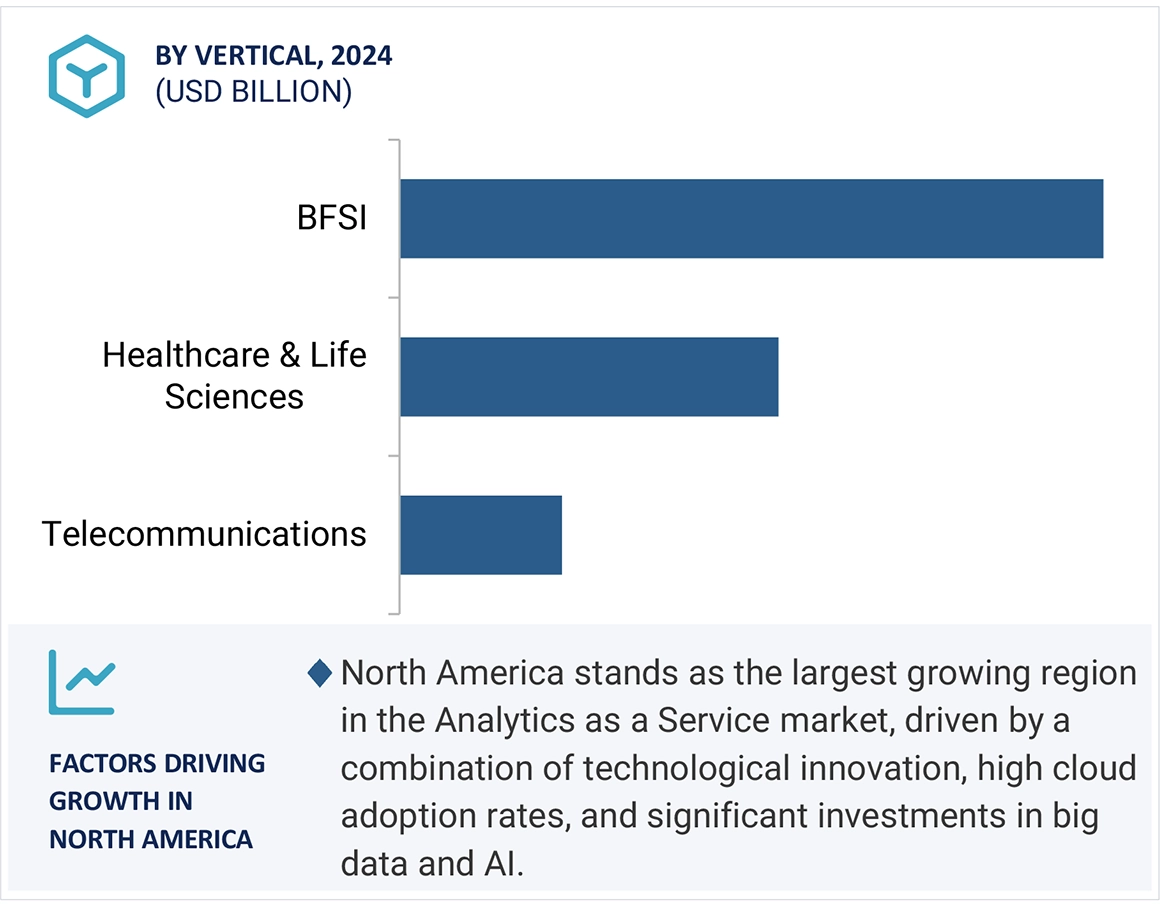 BY VERTICAL, 2024
(USD BILLION)

BFSI

Healthcare & Life Sciences

Telecommunications

FACTORS DRIVING GROWTH IN NORTH AMERICA

North America stands as the largest growing region in the Analytics as a Service market, driven by a combination of technological innovation, high cloud adoption rates, and significant investments in big data and AI.